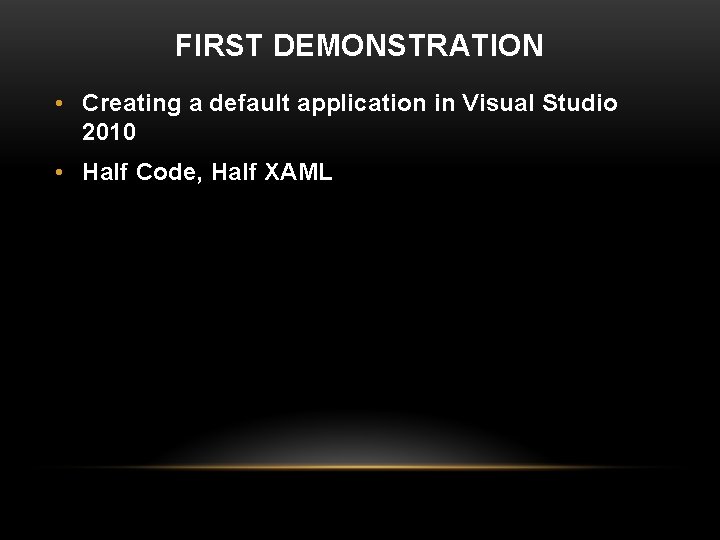 FIRST DEMONSTRATION

• Creating a default application in Visual Studio 2010

• Half Code, Half XAML